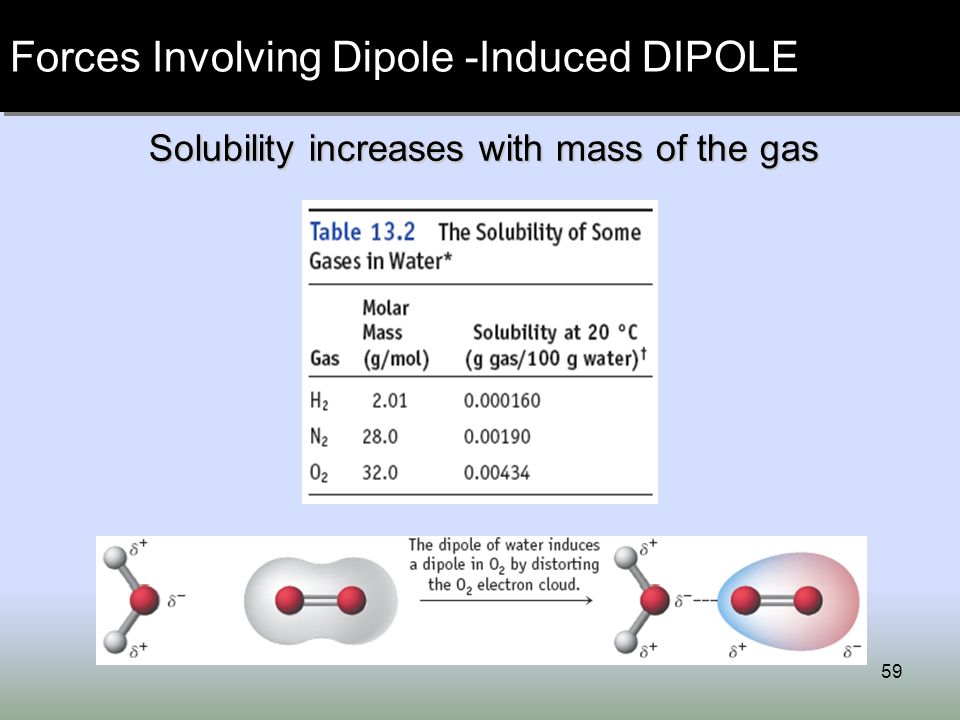 Forces Involving Dipole -Induced DIPOLE

Solubility increases with mass of the gas

Table 13.2 The Solubility of Some Gases in Water*

| Gas | Molar Mass (g/mol) | Solubility at 20 °C (g gas/100 g water)$^\dagger$ |
|---|---|---|
| $H_2$ | 2.01 | 0.000160 |
| $N_2$ | 28.0 | 0.00190 |
| $O_2$ | 32.0 | 0.00434 |

$\delta^+$ $\delta^-$ $\delta^+$

The dipole of water induces a dipole in $O_2$ by distorting the $O_2$ electron cloud.

$\delta^+$ $\delta^-$ $\delta^+$ $\delta^+$ $\delta^-$

59